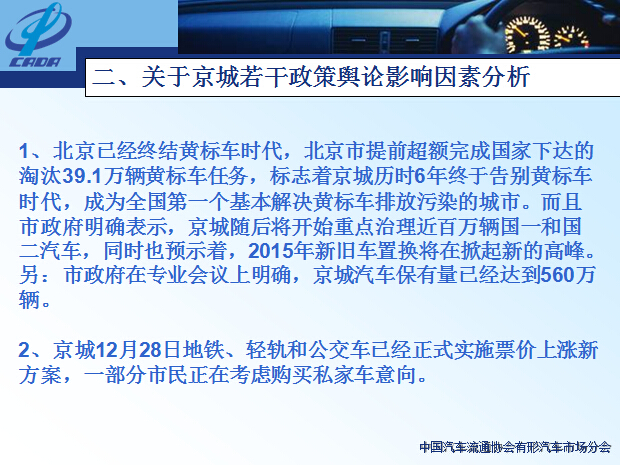 CADA

二、关于京城若干政策舆论影响因素分析

1、北京已经终结黄标车时代，北京市提前超额完成国家下达的淘汰39.1万辆黄标车任务，标志着京城历时6年终于告别黄标车时代，成为全国第一个基本解决黄标车排放污染的城市。而且市政府明确表示，京城随后将开始重点治理近百万辆国一和国二汽车，同时也预示着，2015年新旧车置换将在掀起新的高峰。另：市政府在专业会议上明确，京城汽车保有量已经达到560万辆。

2、京城12月28日地铁、轻轨和公交车已经正式实施票价上涨新方案，一部分市民正在考虑购买私家车意向。

中国汽车流通协会有形汽车市场分会